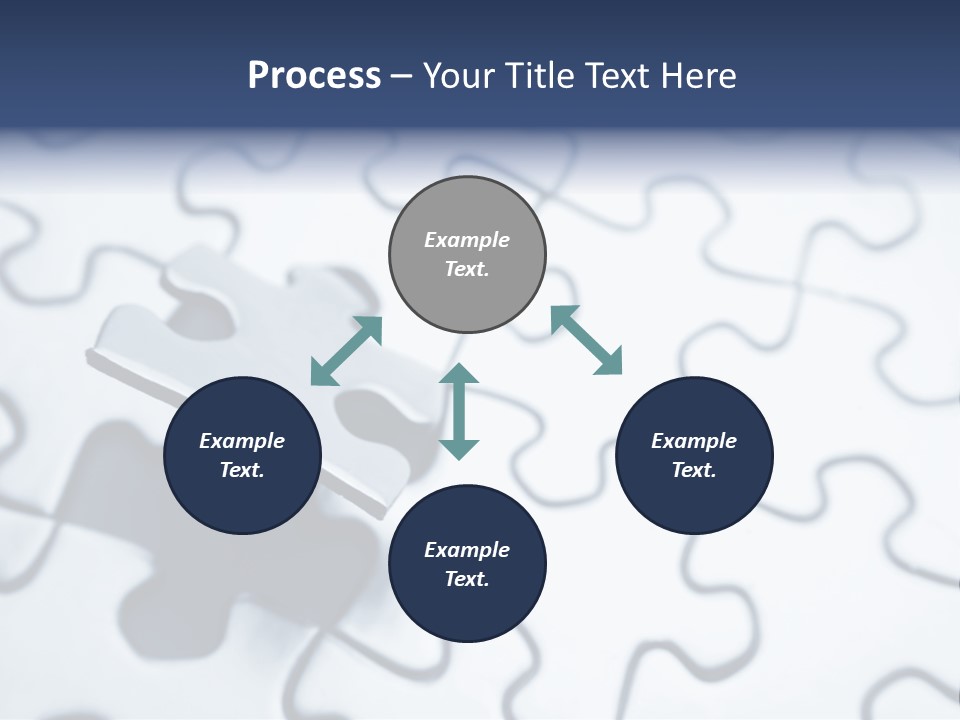 Process – Your Title Text Here

Example Text.

Example Text.

Example Text.

Example Text.